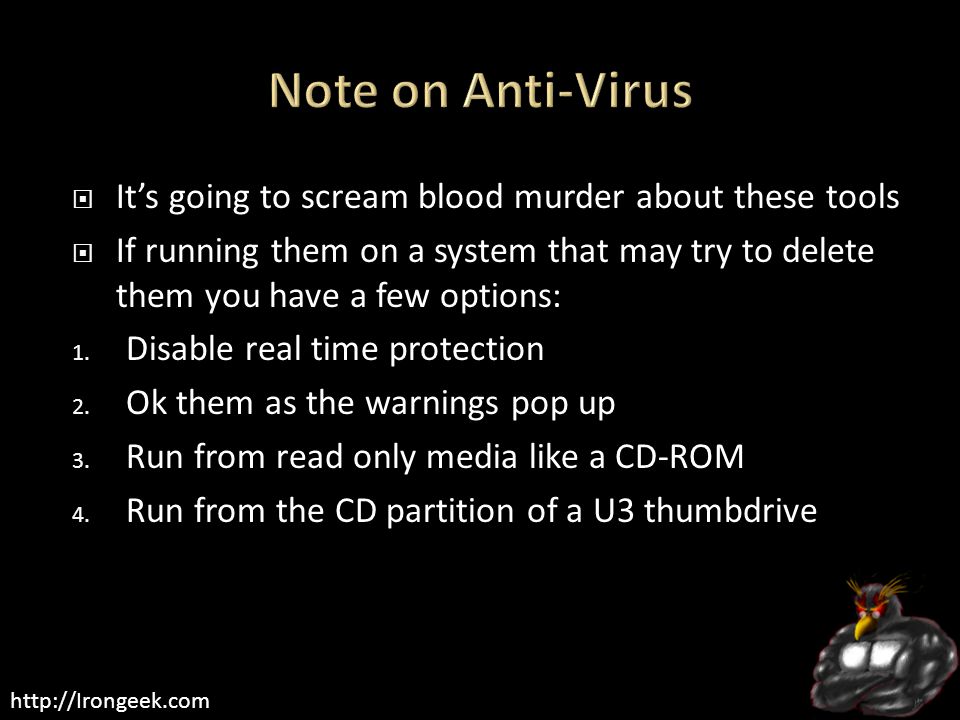 Note on Anti-Virus

It’s going to scream blood murder about these tools

If running them on a system that may try to delete them you have a few options:

1. Disable real time protection
2. Ok them as the warnings pop up
3. Run from read only media like a CD-ROM
4. Run from the CD partition of a U3 thumbdrive

http://Irongeek.com